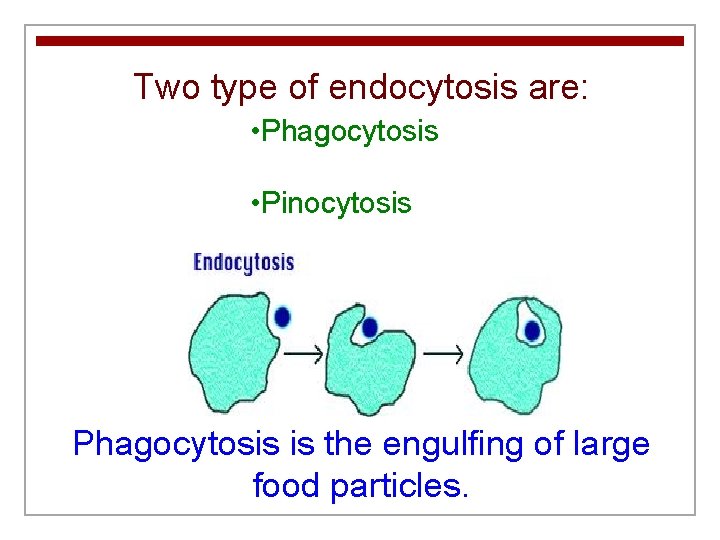 Two type of endocytosis are:

•Phagocytosis

•Pinocytosis

Endocytosis

Phagocytosis is the engulfing of large food particles.